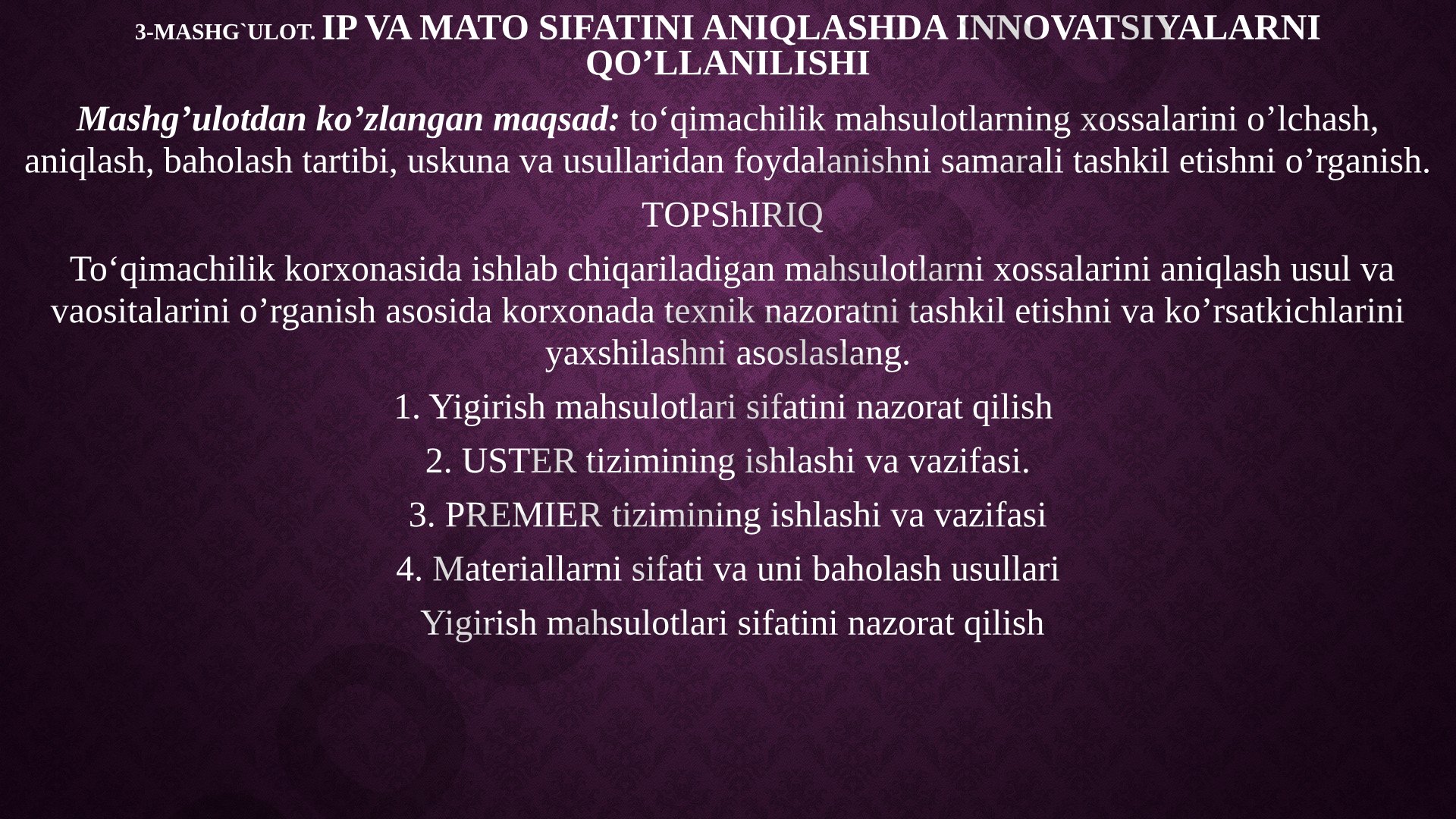 3-MASHG`ULOT. IP VA MATO SIFATINI ANIQLASHDA INNOVATSIYALARNI QO’LLANILISHI

Mashg’ulotdan ko’zlangan maqsad: to‘qimachilik mahsulotlarning xossalarini o’lchash, aniqlash, baholash tartibi, uskuna va usullaridan foydalanishni samarali tashkil etishni o’rganish.

TOPShIRIQ

To‘qimachilik korxonasida ishlab chiqariladigan mahsulotlarni xossalarini aniqlash usul va vaositalarini o’rganish asosida korxonada texnik nazoratni tashkil etishni va ko’rsatkichlarini yaxshilashni asoslaslang.

1. Yigirish mahsulotlari sifatini nazorat qilish

2. USTER tizimining ishlashi va vazifasi.

3. PREMIER tizimining ishlashi va vazifasi

4. Materiallarni sifati va uni baholash usullari

Yigirish mahsulotlari sifatini nazorat qilish